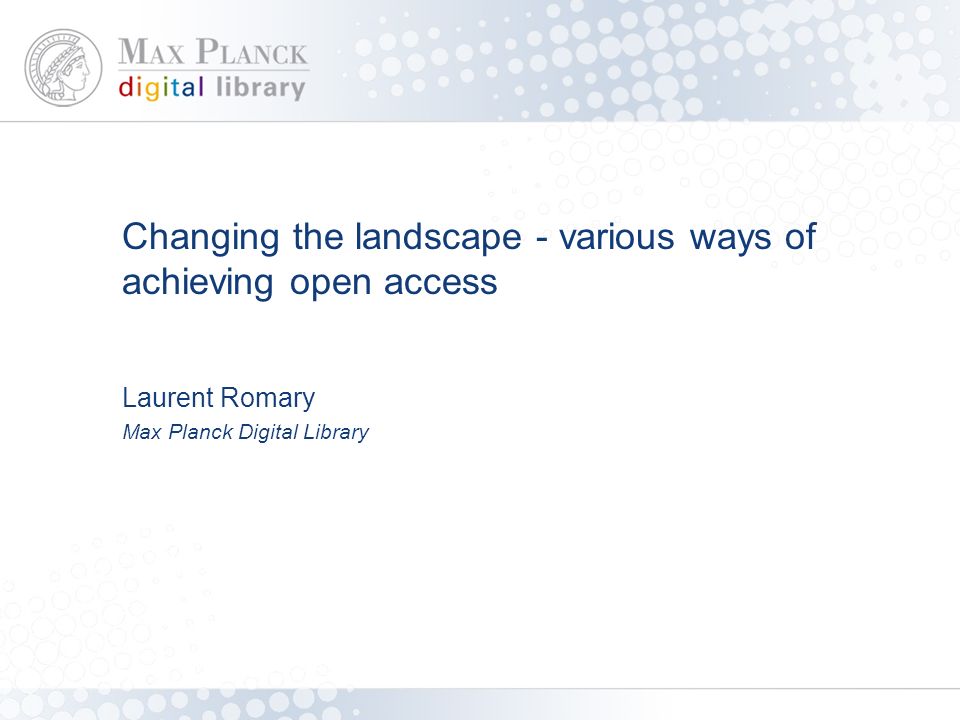 MAX PLANCK
digital library

Changing the landscape - various ways of achieving open access

Laurent Romary
Max Planck Digital Library